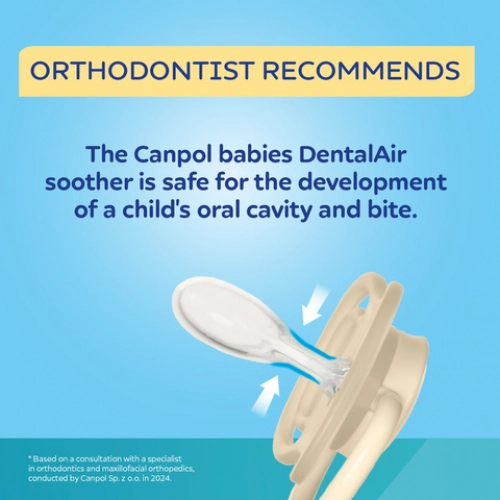 ORTHODONTIST RECOMMENDS

The Canpol babies DentalAir soother is safe for the development of a child's oral cavity and bite.

* Based on a consultation with a specialist in orthodontics and maxillofacial orthopedics, conducted by Canpol Sp. z o.o. in 2024.